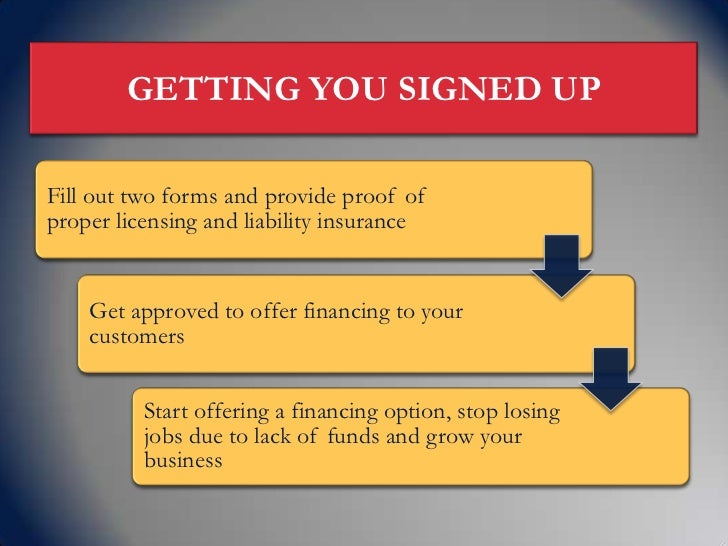 GETTING YOU SIGNED UP

Fill out two forms and provide proof of proper licensing and liability insurance

Get approved to offer financing to your customers

Start offering a financing option, stop losing jobs due to lack of funds and grow your business